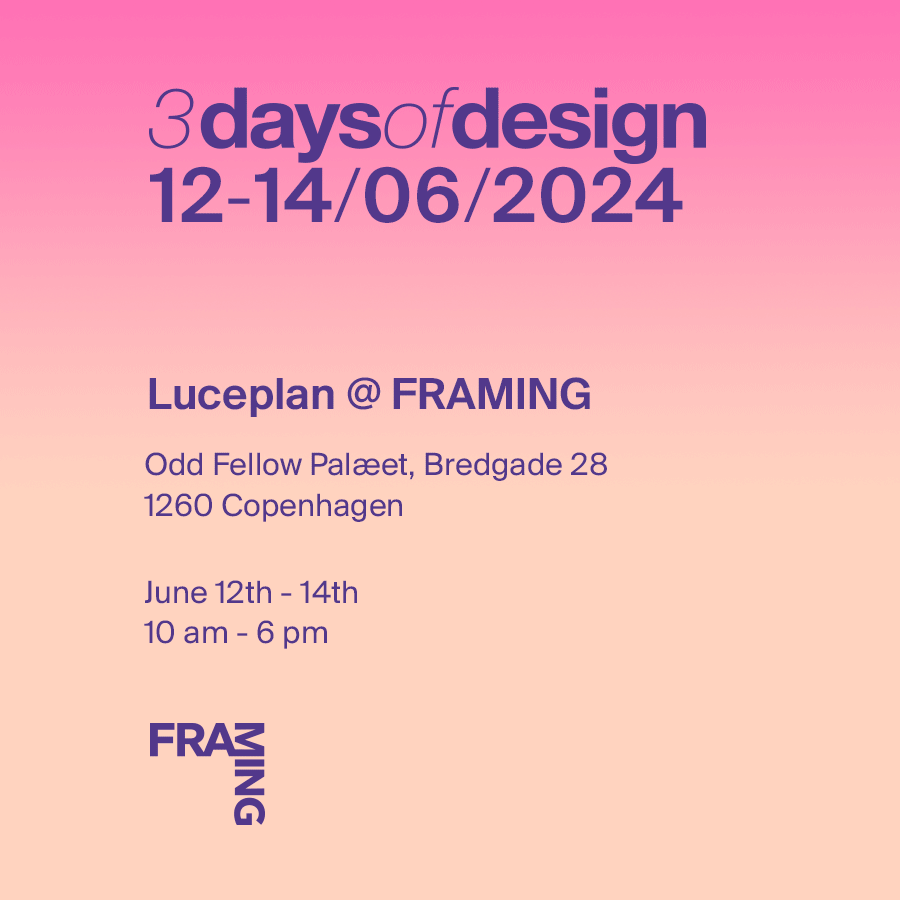 3daysofdesign
12-14/06/2024

Luceplan @ FRAMING

Odd Fellow Palæet, Bredgade 28
1260 Copenhagen

June 12th - 14th
10 am - 6 pm

FRAMING